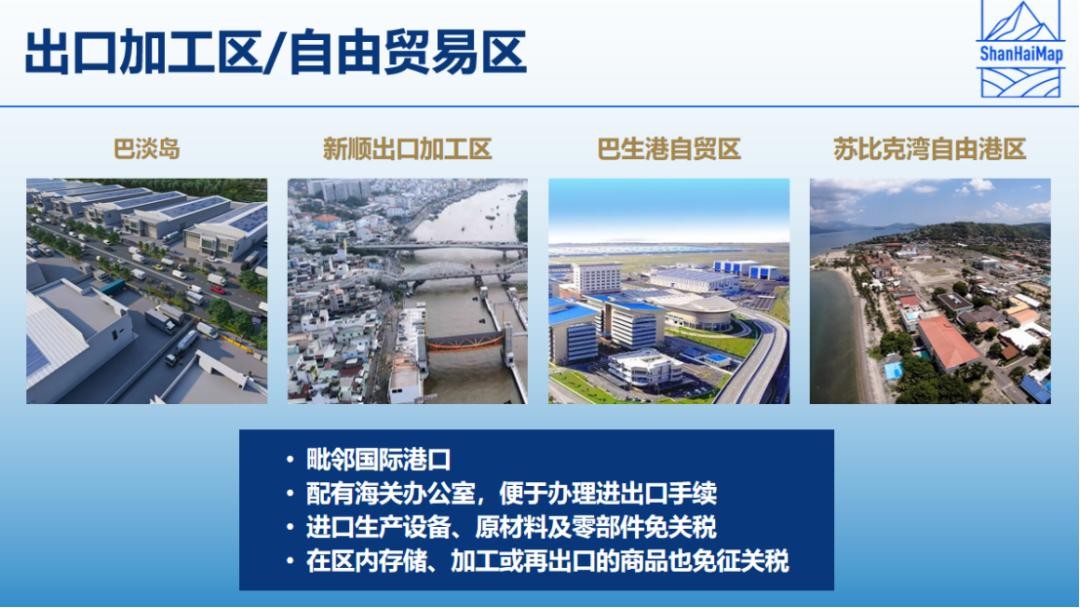 出口加工区/自由贸易区

ShanHaiMap

巴淡岛

新顺出口加工区

巴生港自贸区

苏比克湾自由港区

• 毗邻国际港口
• 配有海关办公室，便于办理进出口手续
• 进口生产设备、原材料及零部件免关税
• 在区内存储、加工或再出口的商品也免征关税